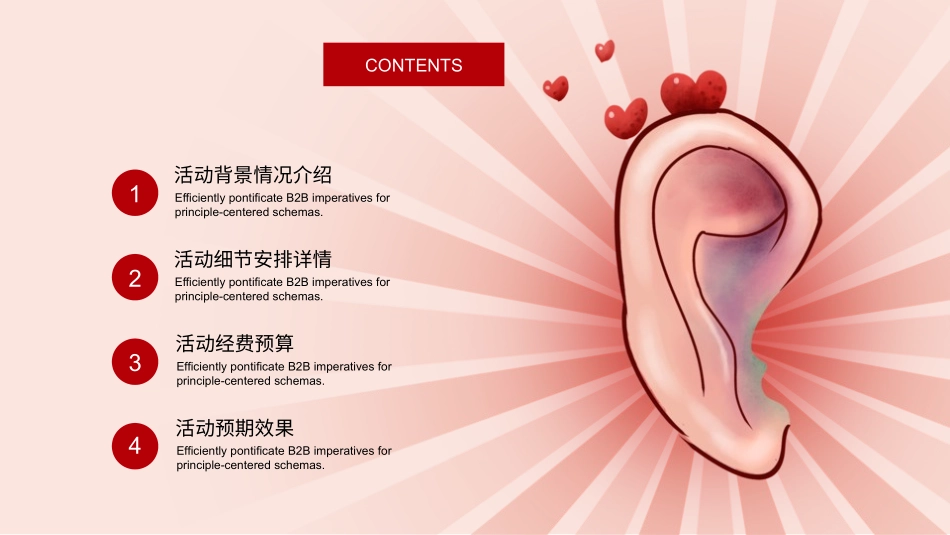 CONTENTS

1
活动背景情况介绍
Efficiently pontificate B2B imperatives for principle-centered schemas.

2
活动细节安排详情
Efficiently pontificate B2B imperatives for principle-centered schemas.

3
活动经费预算
Efficiently pontificate B2B imperatives for principle-centered schemas.

4
活动预期效果
Efficiently pontificate B2B imperatives for principle-centered schemas.